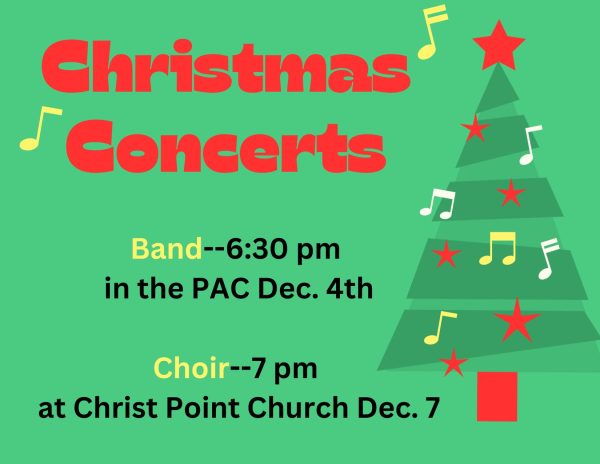 Christmas Concerts

Band--6:30 pm
in the PAC Dec. 4th

Choir--7 pm
at Christ Point Church Dec. 7